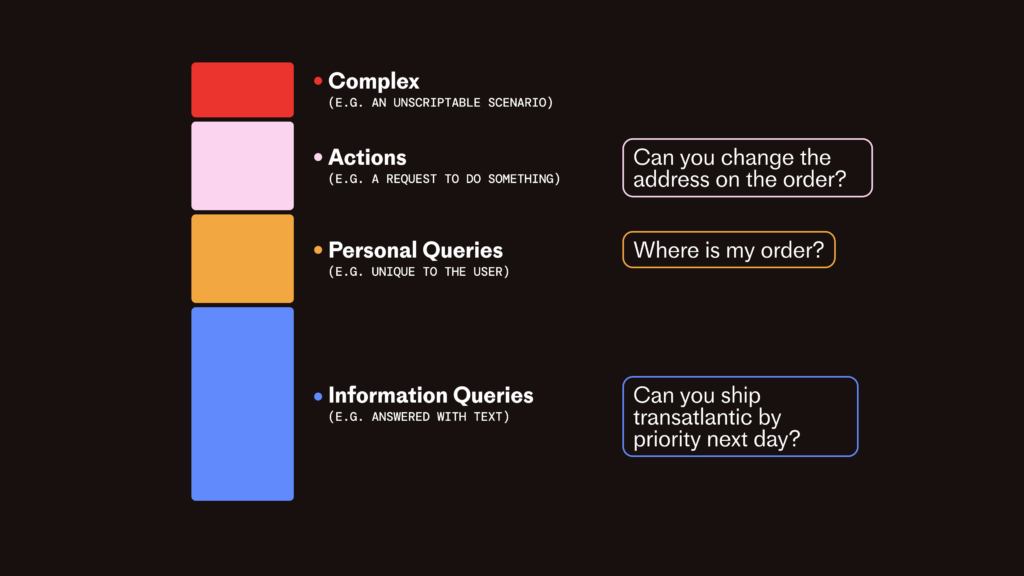 Complex
(E.G. AN UNSCRIPTABLE SCENARIO)

Actions
(E.G. A REQUEST TO DO SOMETHING)

Can you change the address on the order?

Personal Queries
(E.G. UNIQUE TO THE USER)

Where is my order?

Information Queries
(E.G. ANSWERED WITH TEXT)

Can you ship transatlantic by priority next day?